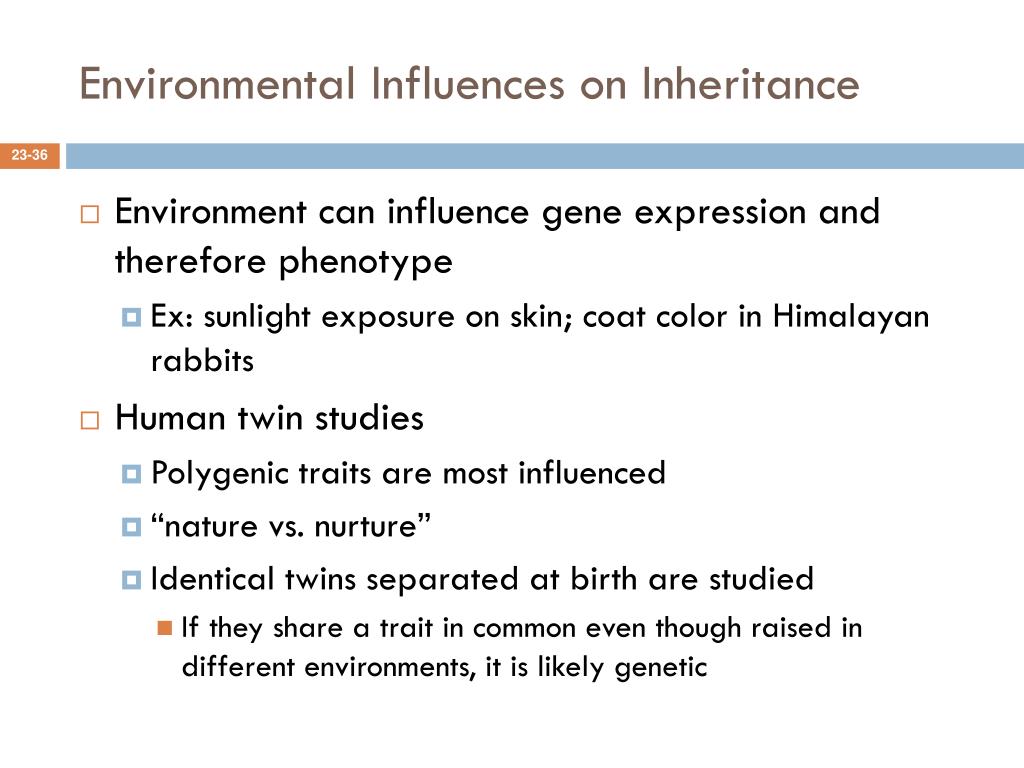 Environmental Influences on Inheritance

23-36

Environment can influence gene expression and therefore phenotype

Ex: sunlight exposure on skin; coat color in Himalayan rabbits

Human twin studies

Polygenic traits are most influenced

“nature vs. nurture”

Identical twins separated at birth are studied

If they share a trait in common even though raised in different environments, it is likely genetic